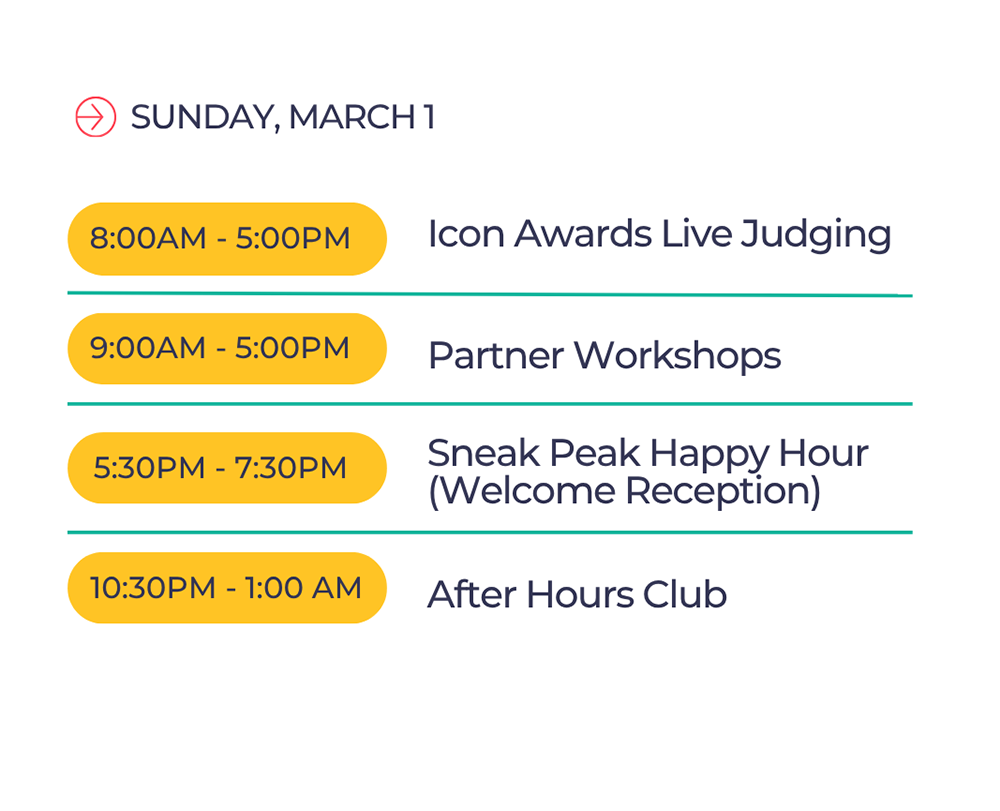 SUNDAY, MARCH 1

8:00AM - 5:00PM
Icon Awards Live Judging

9:00AM - 5:00PM
Partner Workshops

5:30PM - 7:30PM
Sneak Peak Happy Hour (Welcome Reception)

10:30PM - 1:00 AM
After Hours Club